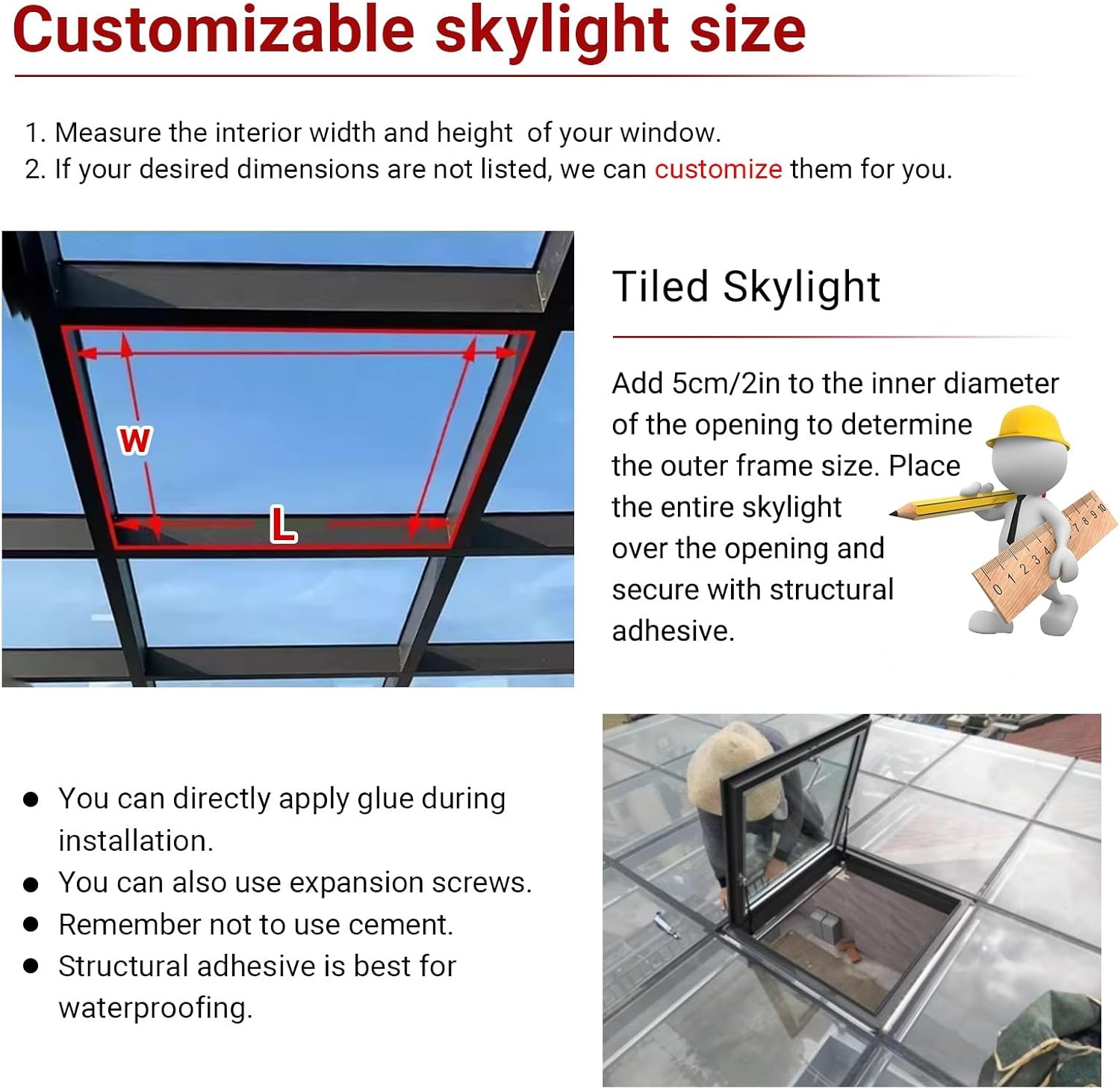 Customizable skylight size

1. Measure the interior width and height of your window.
2. If your desired dimensions are not listed, we can customize them for you.

W

L

Tiled Skylight

Add 5cm/2in to the inner diameter of the opening to determine the outer frame size. Place the entire skylight over the opening and secure with structural adhesive.

0 1 2 3 4 7 8 9 10

● You can directly apply glue during installation.
● You can also use expansion screws.
● Remember not to use cement.
● Structural adhesive is best for waterproofing.